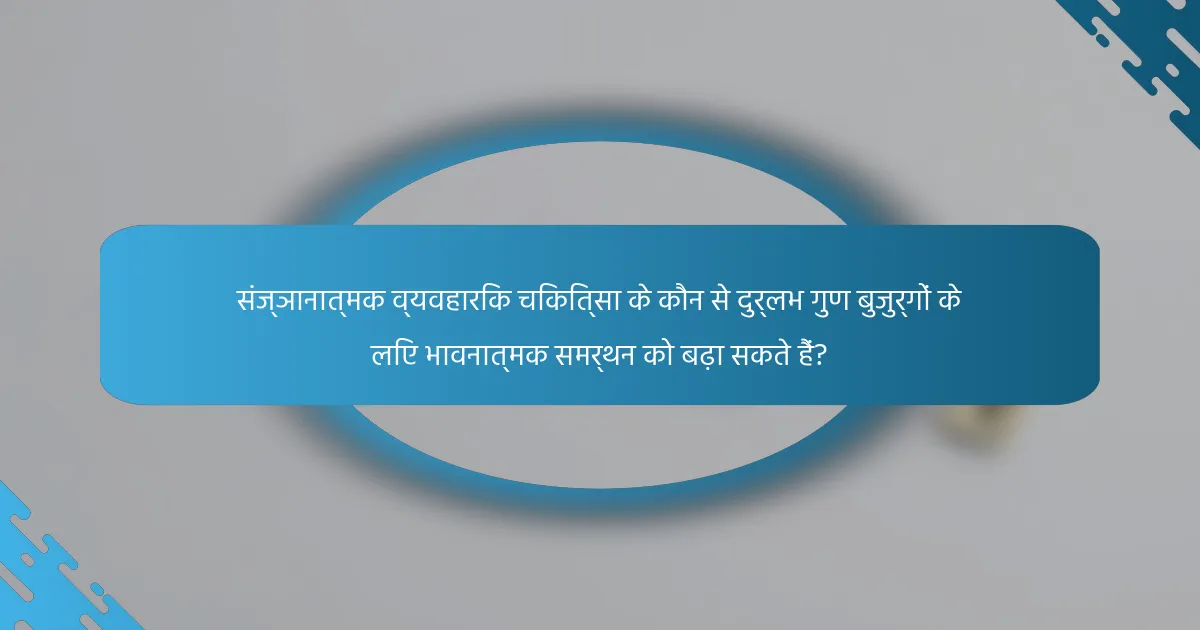 संज्ञानात्मक व्यवहारिक चिकित्सा के कौन से दुर्लभ गुण बुजुर्गों के लिए भावनात्मक समर्थन को बढ़ा सकते हैं?